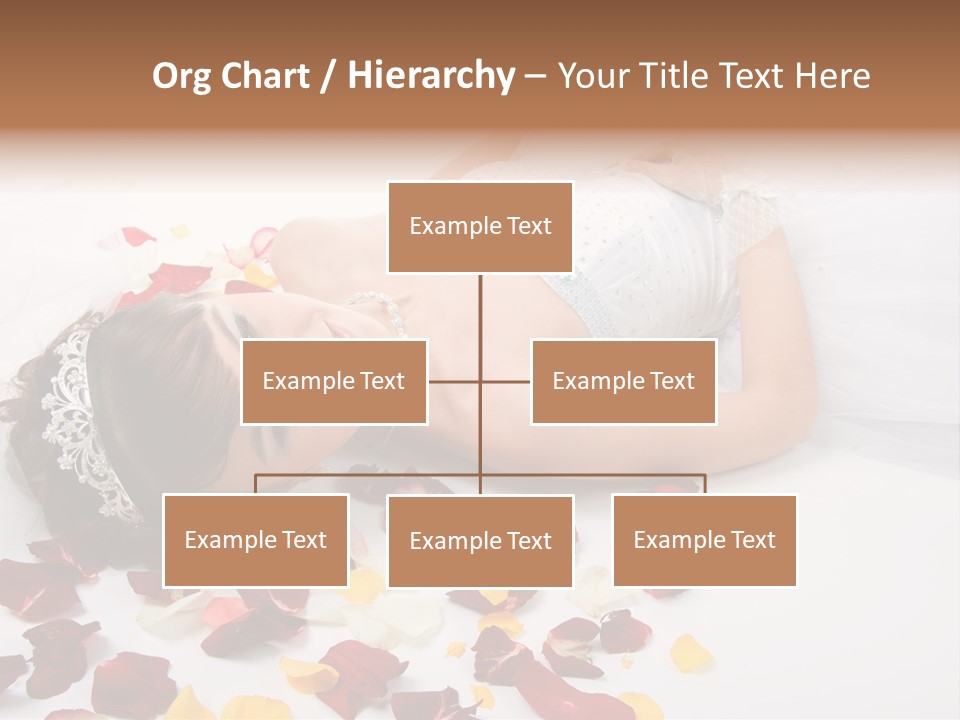 Org Chart / Hierarchy – Your Title Text Here

Example Text

Example Text

Example Text

Example Text

Example Text

Example Text